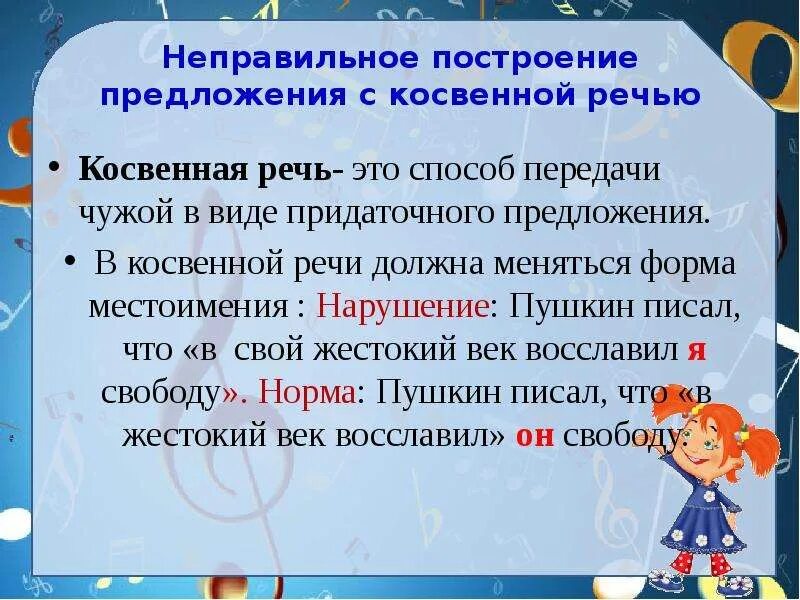 Неправильное построение предложения с косвенной речью

• **Косвенная речь-** это способ передачи чужой в виде придаточного предложения.

• В косвенной речи должна меняться форма местоимения : Нарушение: Пушкин писал, что «в свой жестокий век восславил **я** свободу». Норма: Пушкин писал, что «в жестокий век восславил» **он** свободу.